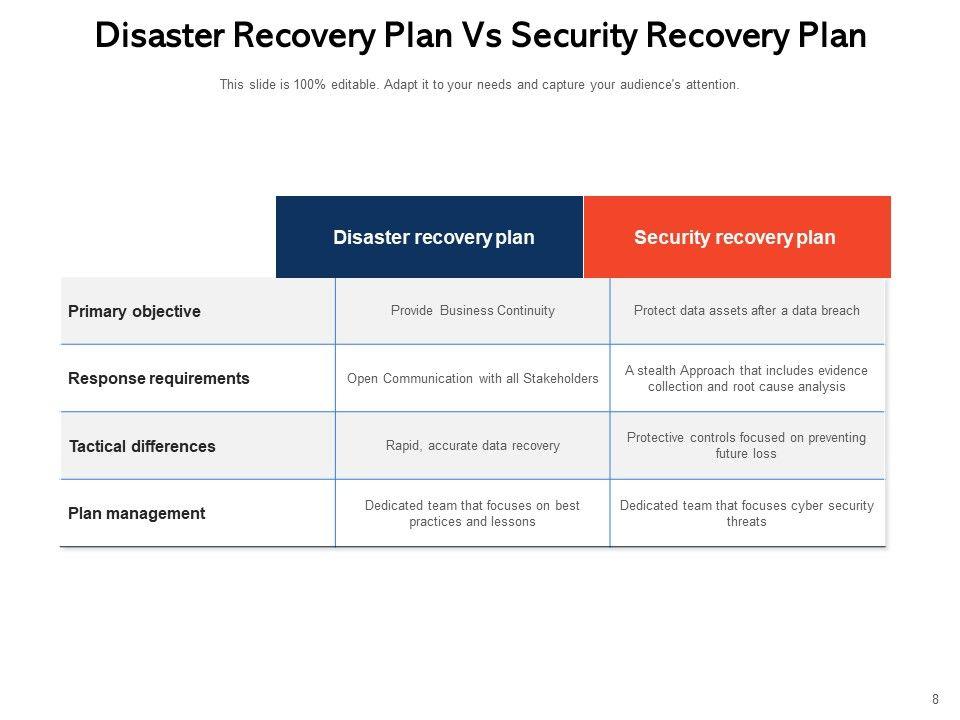 Disaster Recovery Plan Vs Security Recovery Plan

This slide is 100% editable. Adapt it to your needs and capture your audience's attention.

| | Disaster recovery plan | Security recovery plan |
|---|---|---|
| Primary objective | Provide Business Continuity | Protect data assets after a data breach |
| Response requirements | Open Communication with all Stakeholders | A stealth Approach that includes evidence collection and root cause analysis |
| Tactical differences | Rapid, accurate data recovery | Protective controls focused on preventing future loss |
| Plan management | Dedicated team that focuses on best practices and lessons | Dedicated team that focuses cyber security threats |

8